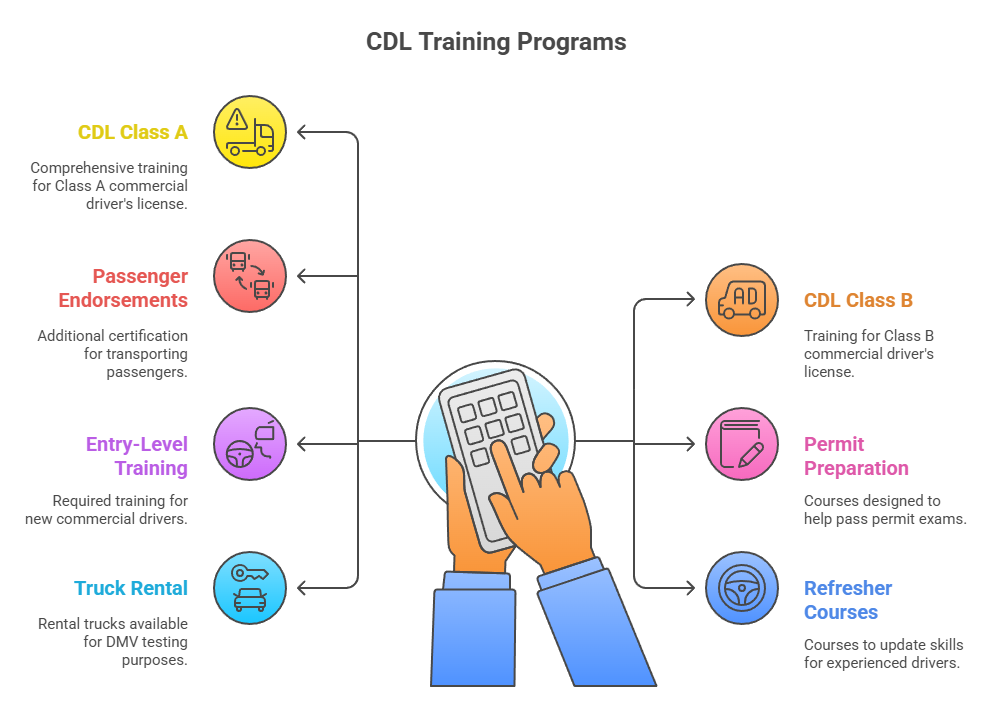 CDL Training Programs

CDL Class A

Comprehensive training for Class A commercial driver's license.

Passenger Endorsements

Additional certification for transporting passengers.

Entry-Level Training

Required training for new commercial drivers.

Truck Rental

Rental trucks available for DMV testing purposes.

AD

CDL Class B

Training for Class B commercial driver's license.

Permit Preparation

Courses designed to help pass permit exams.

Refresher Courses

Courses to update skills for experienced drivers.